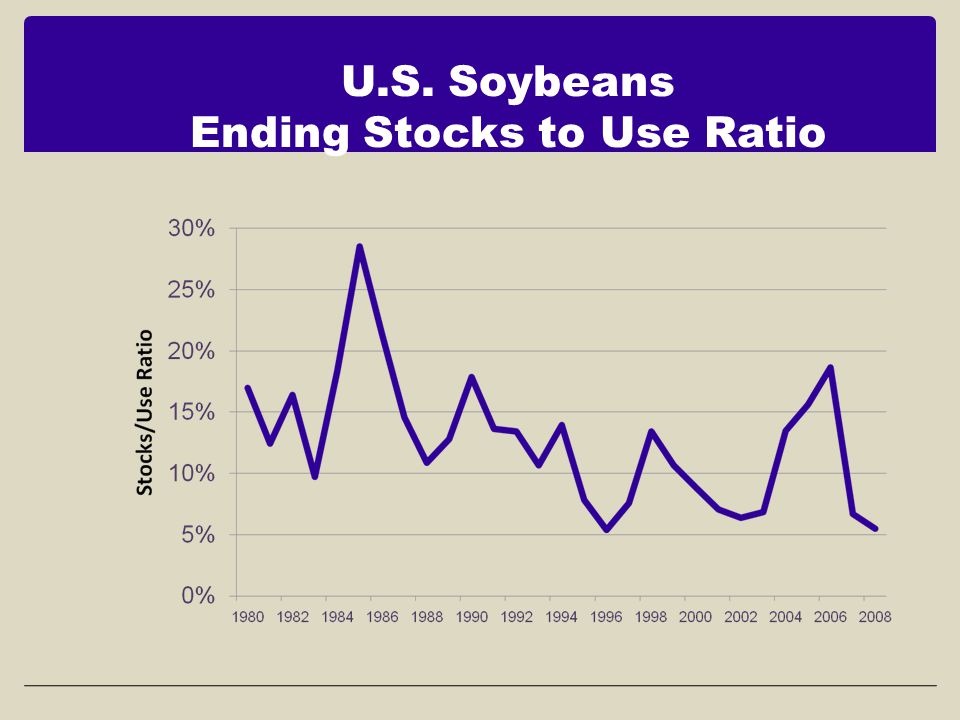 U.S. Soybeans
Ending Stocks to Use Ratio

Stocks/Use Ratio

30%
25%
20%
15%
10%
5%
0%

1980 1982 1984 1986 1988 1990 1992 1994 1996 1998 2000 2002 2004 2006 2008